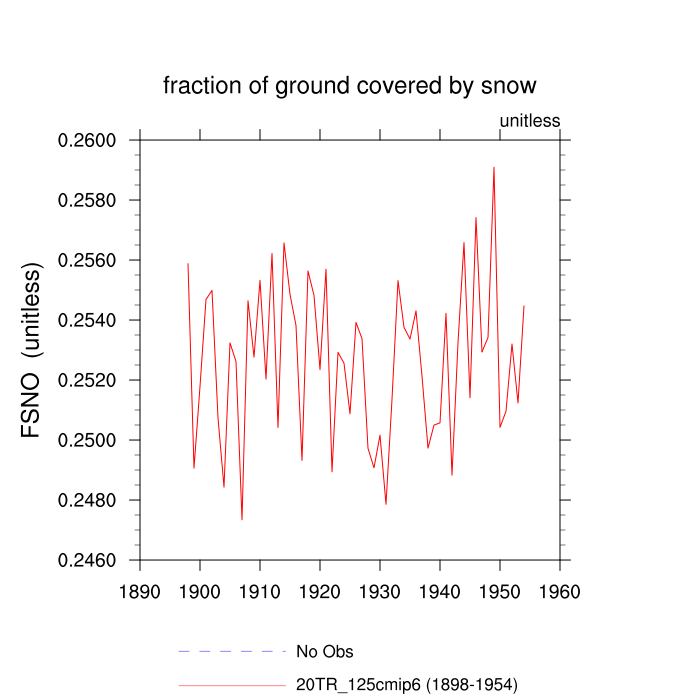 fraction of ground covered by snow

unitless

FSNO (unitless)

0.2600
0.2580
0.2560
0.2540
0.2520
0.2500
0.2480
0.2460

1890 1900 1910 1920 1930 1940 1950 1960

No Obs

20TR_125cmip6 (1898-1954)